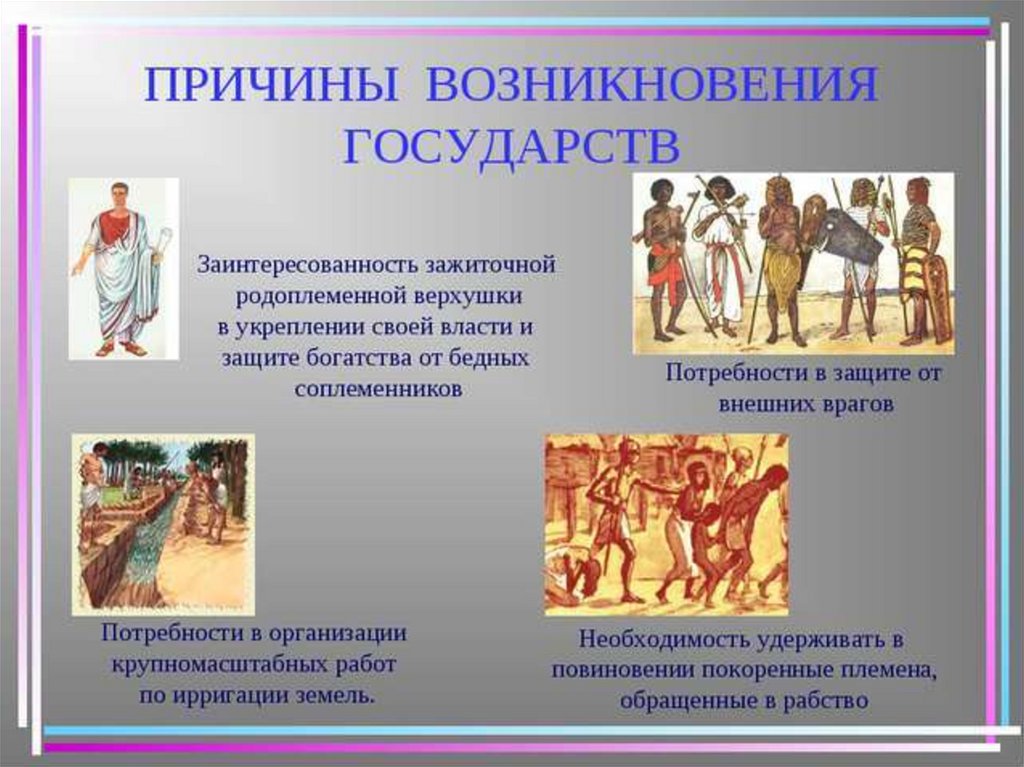 ПРИЧИНЫ ВОЗНИКНОВЕНИЯ ГОСУДАРСТВ

Заинтересованность зажиточной родоплеменной верхушки в укреплении своей власти и защите богатства от бедных соплеменников

Потребности в защите от внешних врагов

Потребности в организации крупномасштабных работ по ирригации земель.

Необходимость удерживать в повиновении покоренные племена, обращенные в рабство